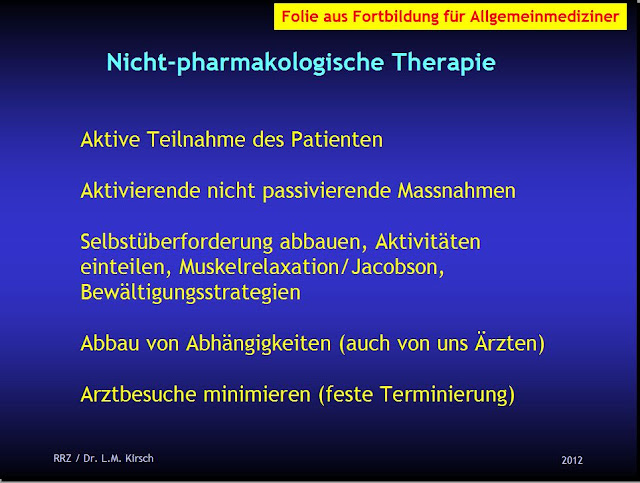 Folie aus Fortbildung für Allgemeinmediziner

Nicht-pharmakologische Therapie

Aktive Teilnahme des Patienten

Aktivierende nicht passivierende Massnahmen

Selbstüberforderung abbauen, Aktivitäten einteilen, Muskelrelaxation/Jacobson, Bewältigungsstrategien

Abbau von Abhängigkeiten (auch von uns Ärzten)

Arztbesuche minimieren (feste Terminierung)

RRZ / Dr. L.M. Kirsch

2012